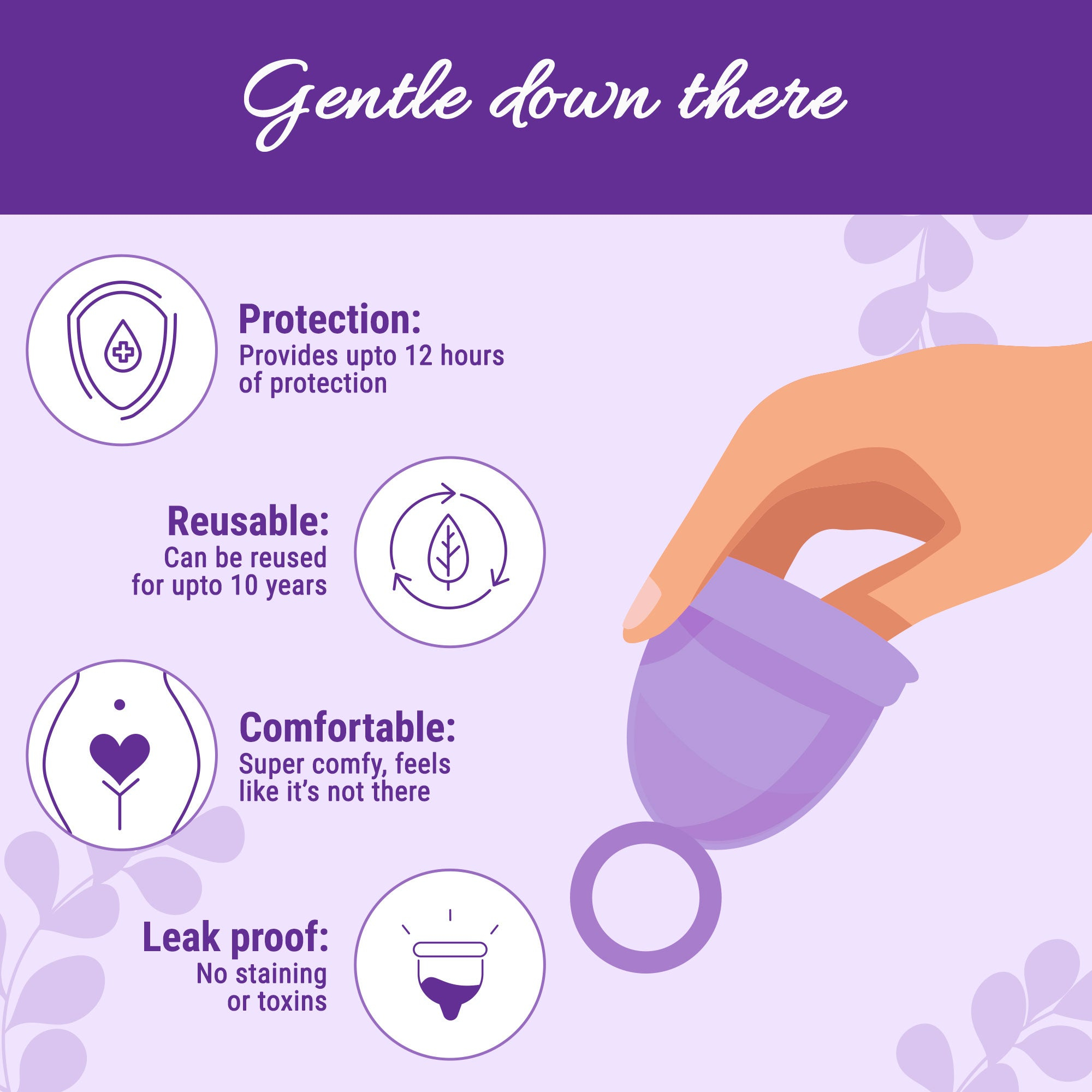 Gentle down there

Protection:
Provides upto 12 hours of protection

Reusable:
Can be reused for upto 10 years

Comfortable:
Super comfy, feels like it's not there

Leak proof:
No staining or toxins